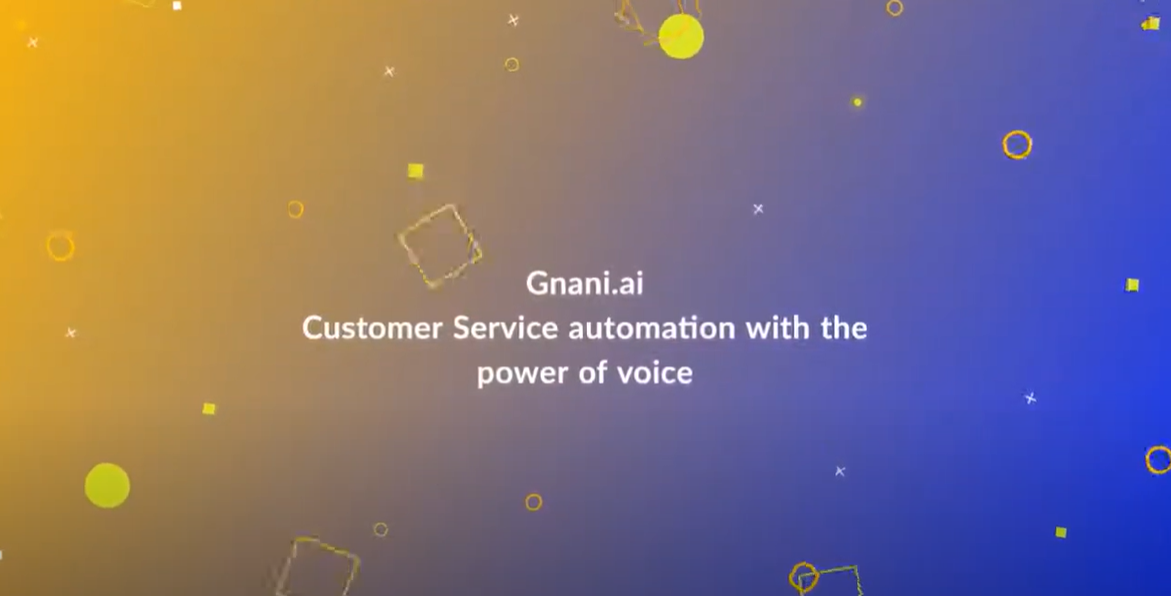 Gnani.ai
Customer Service automation with the power of voice